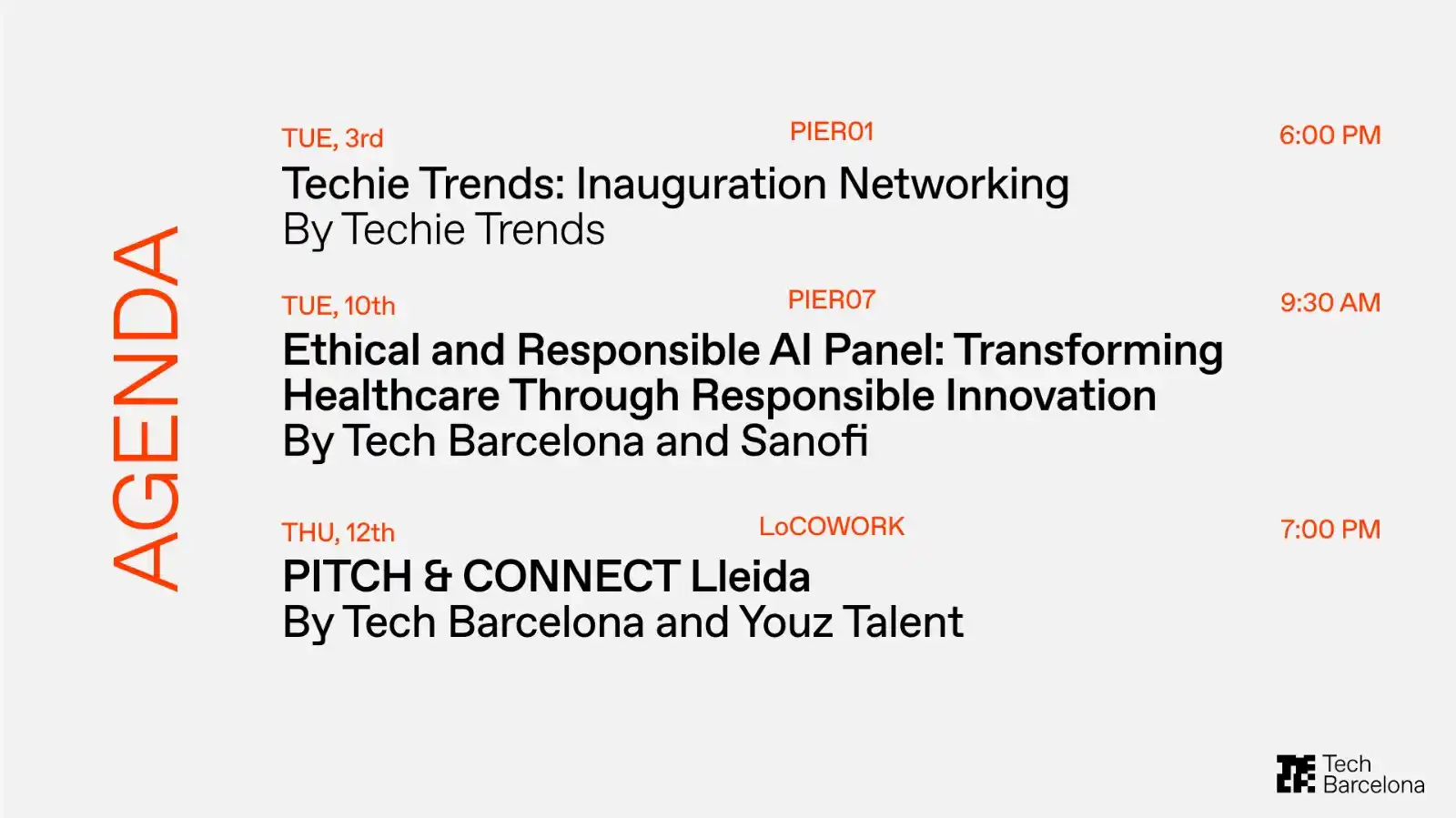 AGENDA

TUE, 3rd PIER01 6:00 PM
Techie Trends: Inauguration Networking
By Techie Trends

TUE, 10th PIER07 9:30 AM
Ethical and Responsible AI Panel: Transforming Healthcare Through Responsible Innovation
By Tech Barcelona and Sanofi

THU, 12th LoCOWORK 7:00 PM
PITCH & CONNECT Lleida
By Tech Barcelona and Youz Talent

Tech Barcelona